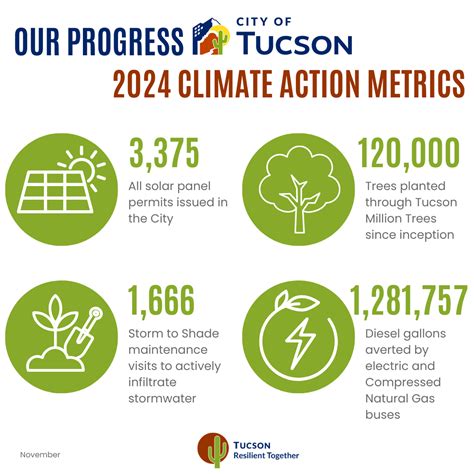 OUR PROGRESS CITY OF TUCSON

2024 CLIMATE ACTION METRICS

3,375
All solar panel permits issued in the City

120,000
Trees planted through Tucson Million Trees since inception

1,666
Storm to Shade maintenance visits to actively infiltrate stormwater

1,281,757
Diesel gallons averted by electric and Compressed Natural Gas buses

November

TUCSON
Resilient Together